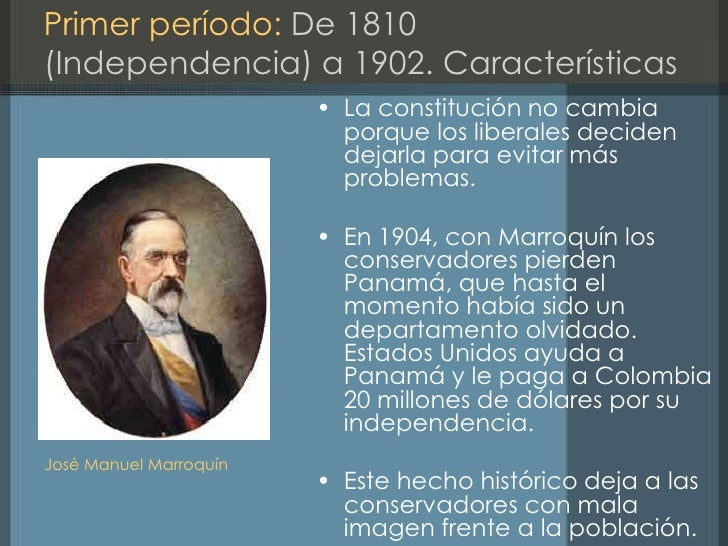 Primer período: De 1810 (Independencia) a 1902. Características

José Manuel Marroquín

• La constitución no cambia porque los liberales deciden dejarla para evitar más problemas.

• En 1904, con Marroquín los conservadores pierden Panamá, que hasta el momento había sido un departamento olvidado. Estados Unidos ayuda a Panamá y le paga a Colombia 20 millones de dólares por su independencia.

• Este hecho histórico deja a las conservadores con mala imagen frente a la población.